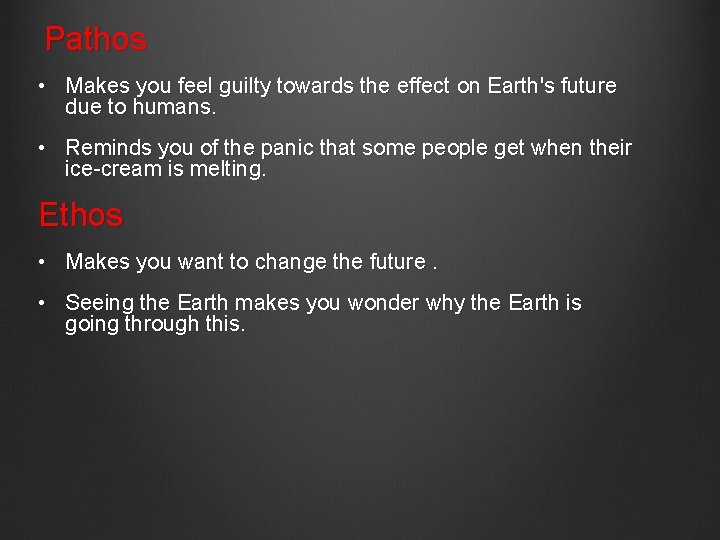 Pathos

• Makes you feel guilty towards the effect on Earth's future due to humans.

• Reminds you of the panic that some people get when their ice-cream is melting.

Ethos

• Makes you want to change the future .

• Seeing the Earth makes you wonder why the Earth is going through this.